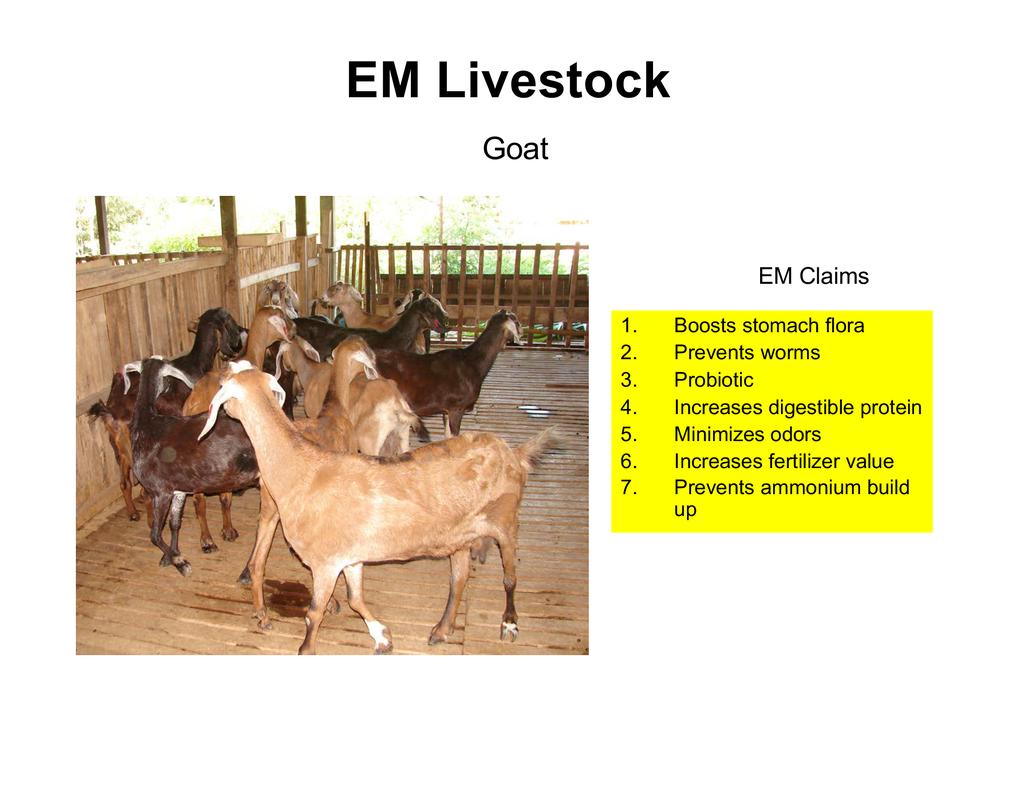 EM Livestock

Goat

EM Claims

1. Boosts stomach flora
2. Prevents worms
3. Probiotic
4. Increases digestible protein
5. Minimizes odors
6. Increases fertilizer value
7. Prevents ammonium build up